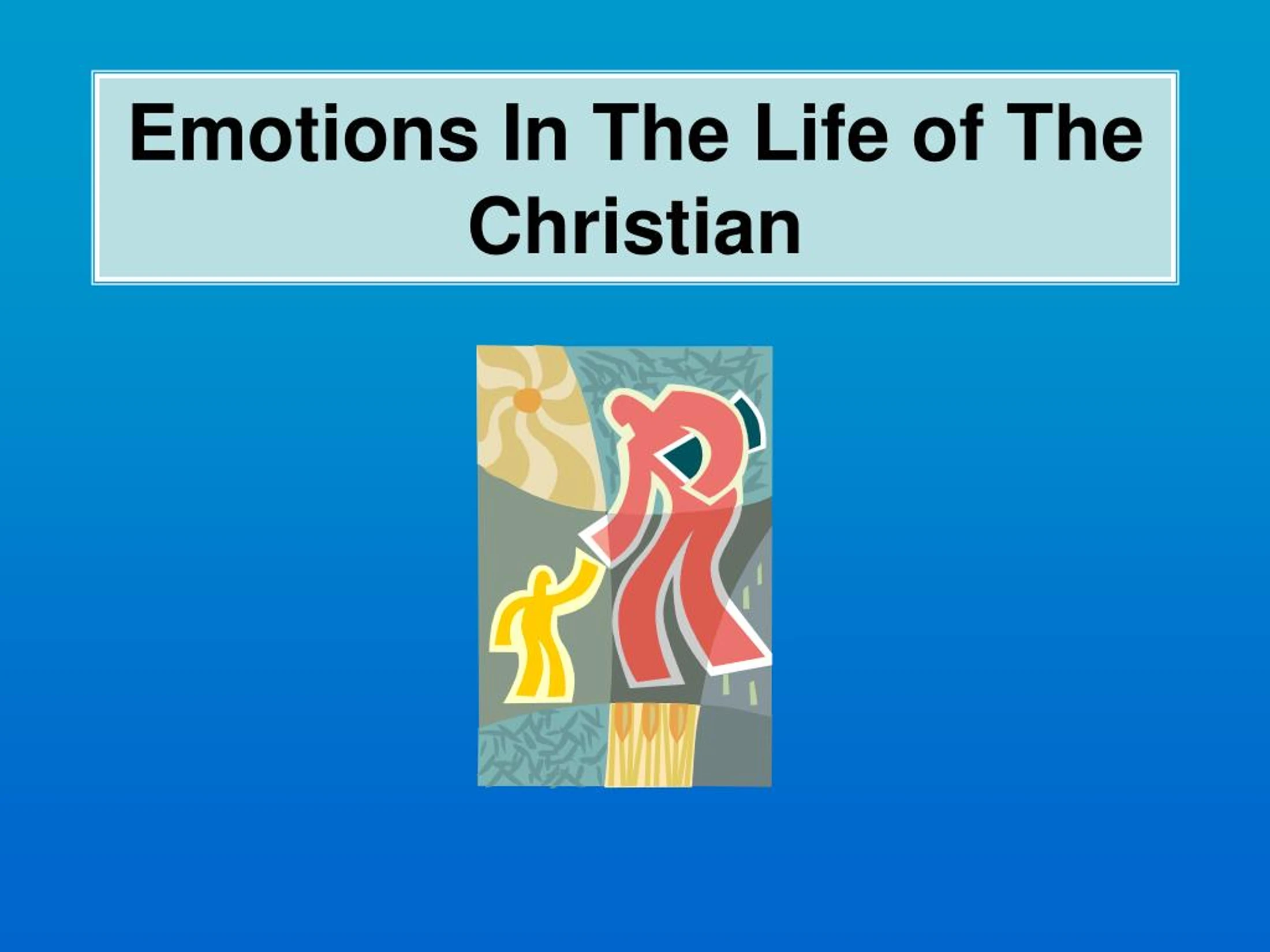 Emotions In The Life of The Christian